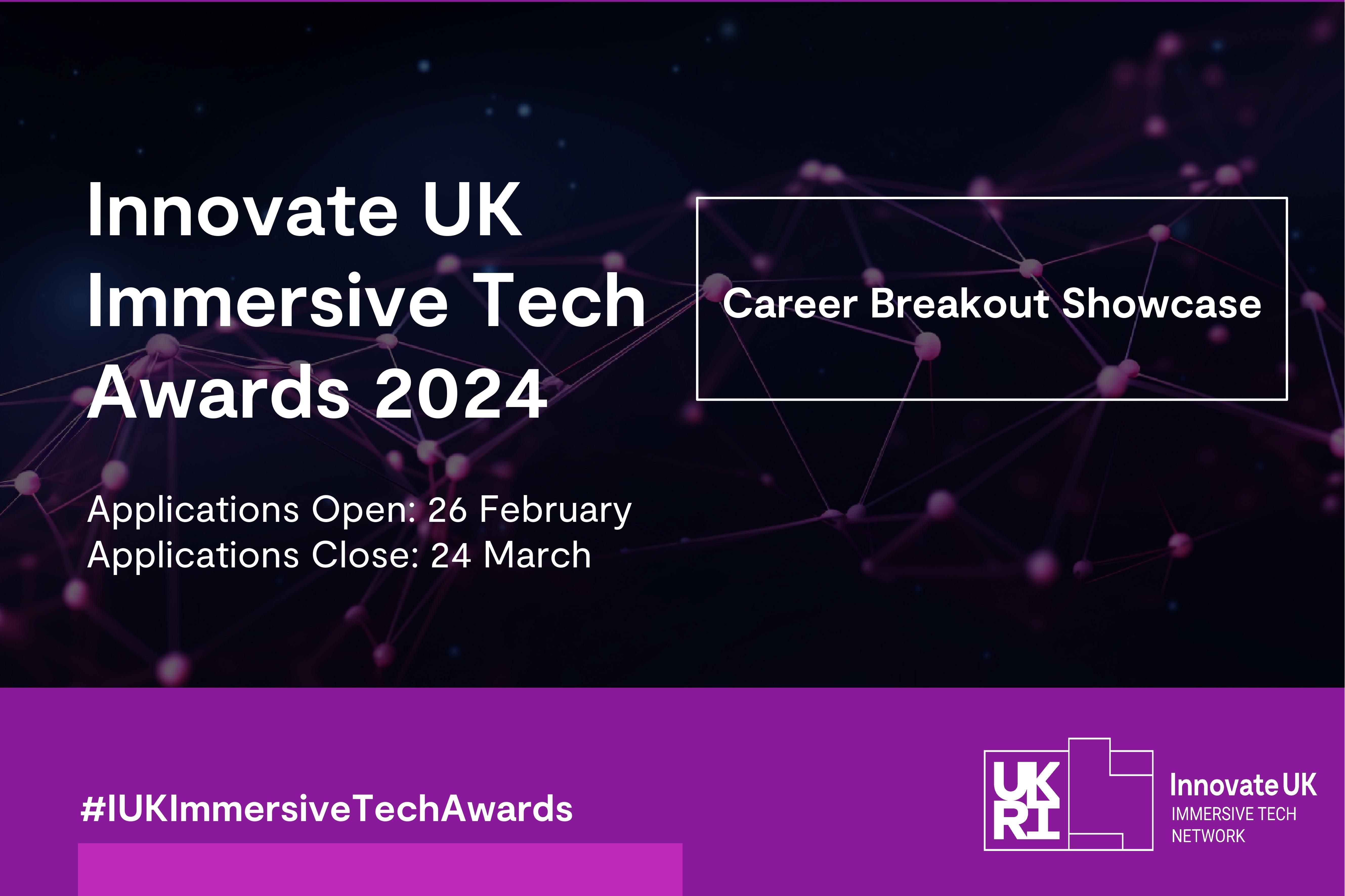 Innovate UK Immersive Tech Awards 2024

Career Breakout Showcase

Applications Open: 26 February
Applications Close: 24 March

#IUKImmersiveTechAwards

UK RI

Innovate UK
IMMERSIVE TECH NETWORK